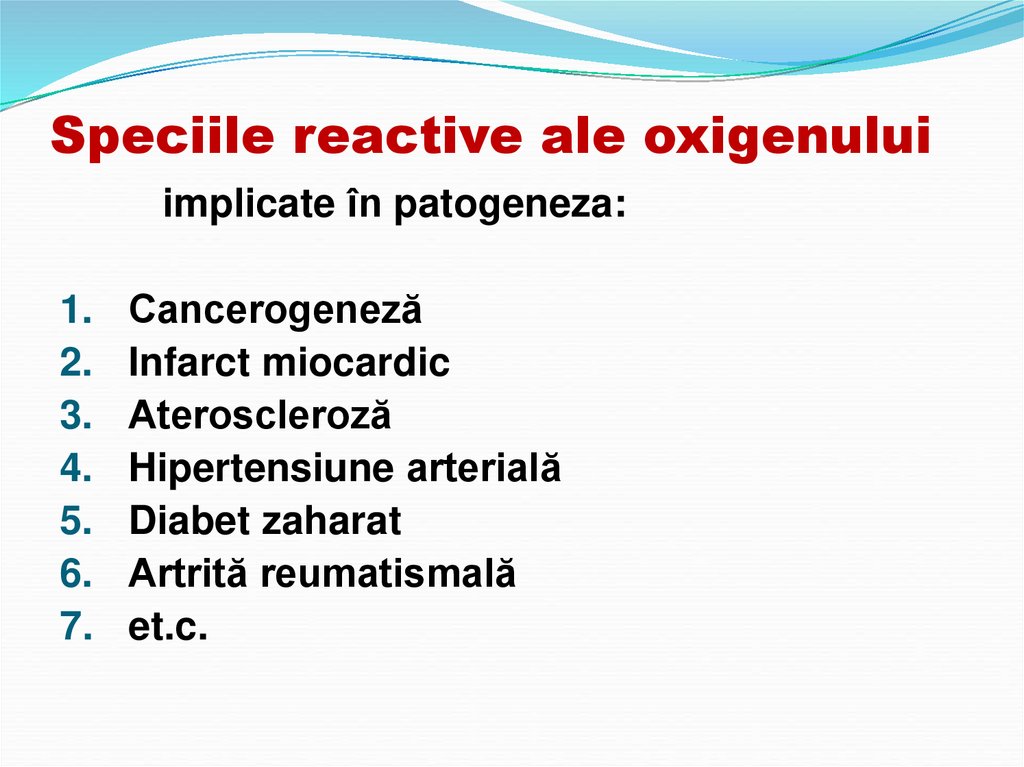 Speciile reactive ale oxigenului

implicate în patogeneza:

1. Cancerogeneză
2. Infarct miocardic
3. Ateroscleroză
4. Hipertensiune arterială
5. Diabet zaharat
6. Artrită reumatismală
7. et.c.